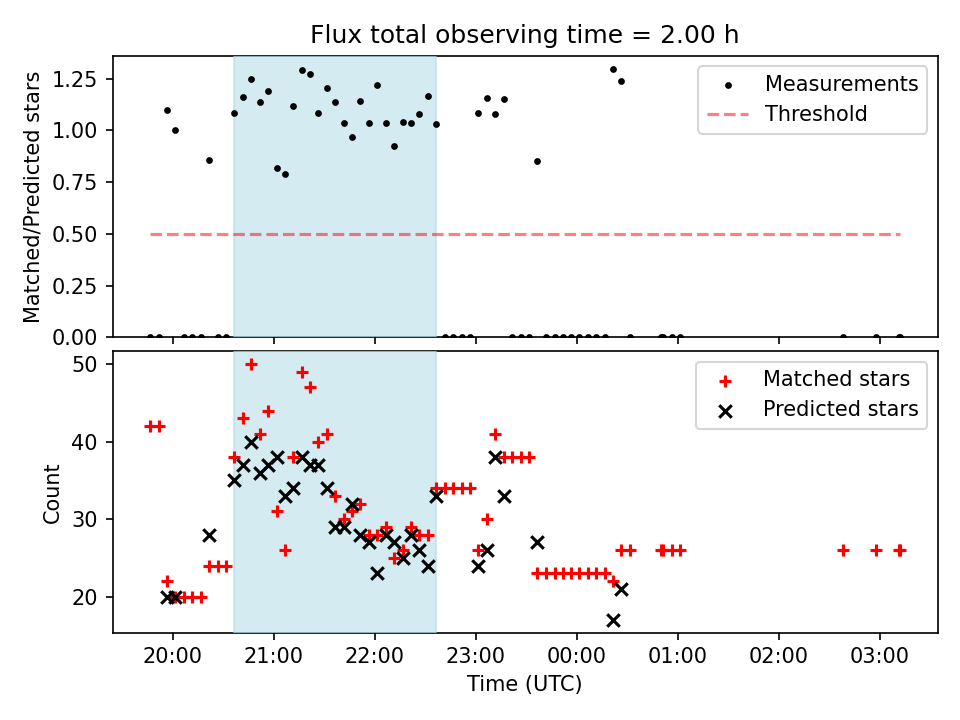 Flux total observing time = 2.00 h

Matched/Predicted stars

1.25
1.00
0.75
0.50
0.25
0.00

Measurements
Threshold

Count

50
40
30
20

Matched stars
Predicted stars

20:00 21:00 22:00 23:00 00:00 01:00 02:00 03:00

Time (UTC)